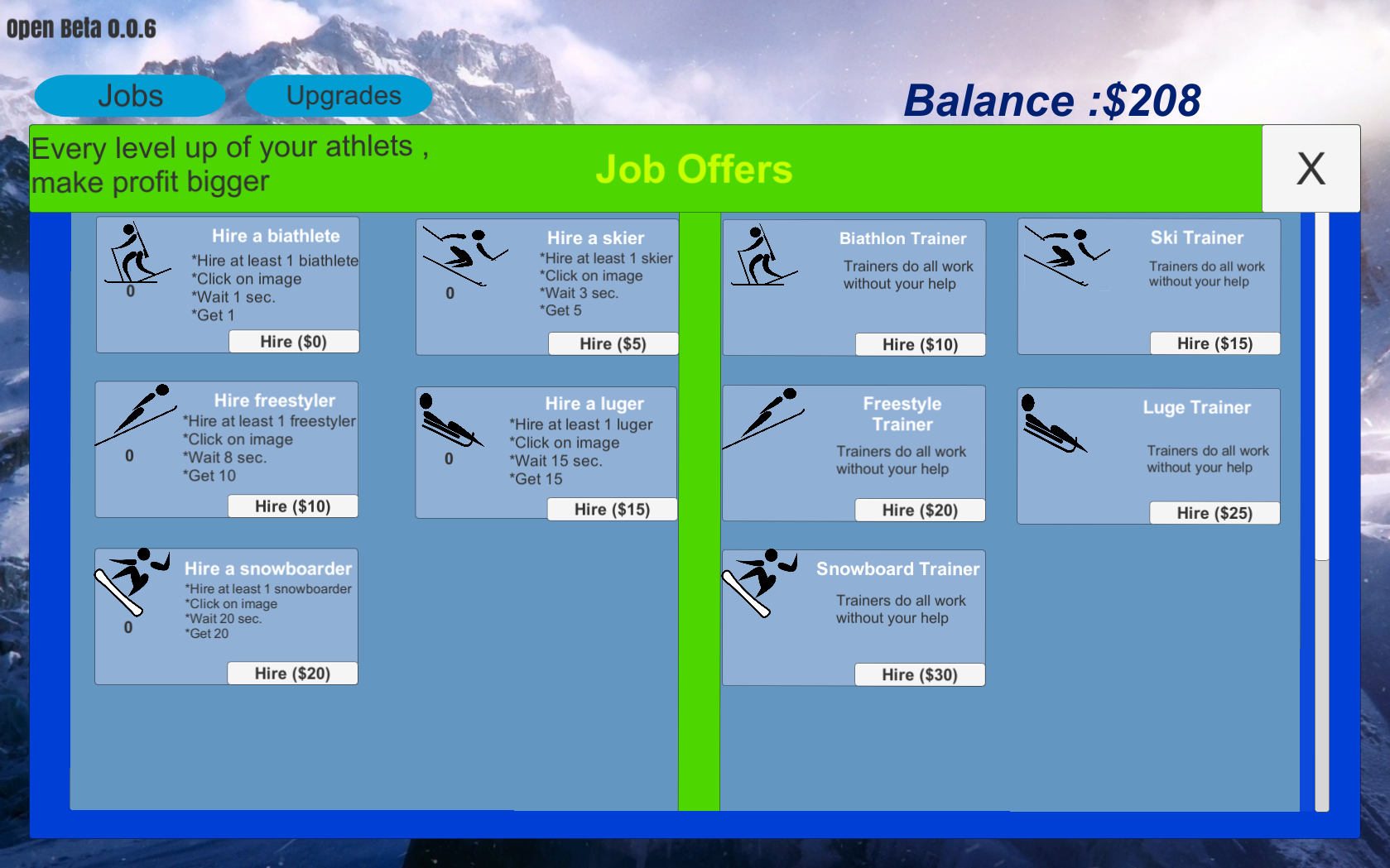 Open Beta 0.0.6

Jobs

Upgrades

Balance :$208

Every level up of your athlets , make profit bigger

Job Offers

X

Hire a biathlete
*Hire at least 1 biathlete
*Click on image
*Wait 1 sec.
*Get 1
0
Hire ($0)

Hire a skier
*Hire at least 1 skier
*Click on image
*Wait 3 sec.
*Get 5
0
Hire ($5)

Hire freestyler
*Hire at least 1 freestyler
*Click on image
*Wait 8 sec.
*Get 10
0
Hire ($10)

Hire a luger
*Hire at least 1 luger
*Click on image
*Wait 15 sec.
*Get 15
0
Hire ($15)

Hire a snowboarder
*Hire at least 1 snowboarder
*Click on image
*Wait 20 sec.
*Get 20
0
Hire ($20)

Biathlon Trainer
Trainers do all work without your help
Hire ($10)

Ski Trainer
Trainers do all work without your help
Hire ($15)

Freestyle Trainer
Trainers do all work without your help
Hire ($20)

Luge Trainer
Trainers do all work without your help
Hire ($25)

Snowboard Trainer
Trainers do all work without your help
Hire ($30)